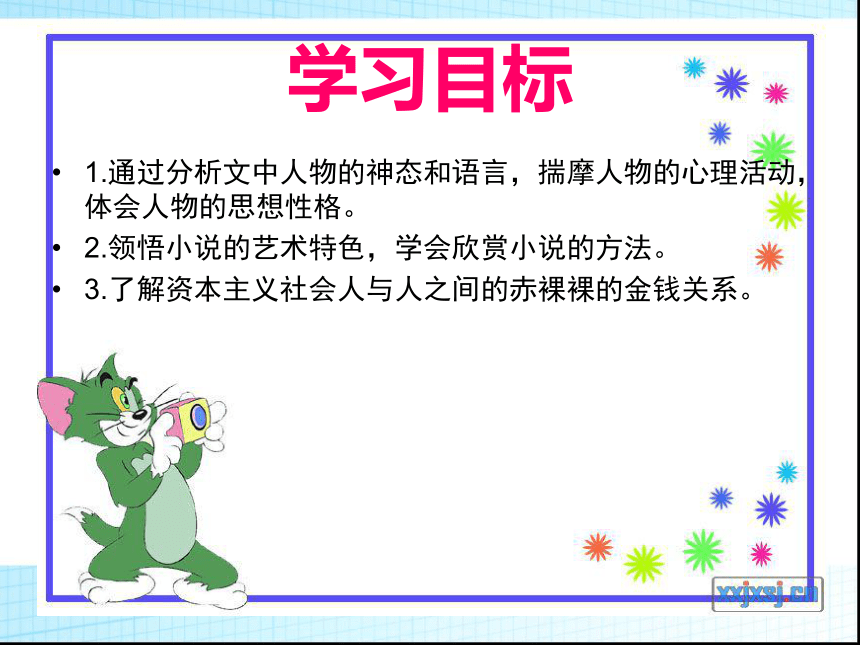 学习目标

• 1.通过分析文中人物的神态和语言，揣摩人物的心理活动，体会人物的思想性格。
• 2.领悟小说的艺术特色，学会欣赏小说的方法。
• 3.了解资本主义社会人与人之间的赤裸裸的金钱关系。

xxjxsj.cn